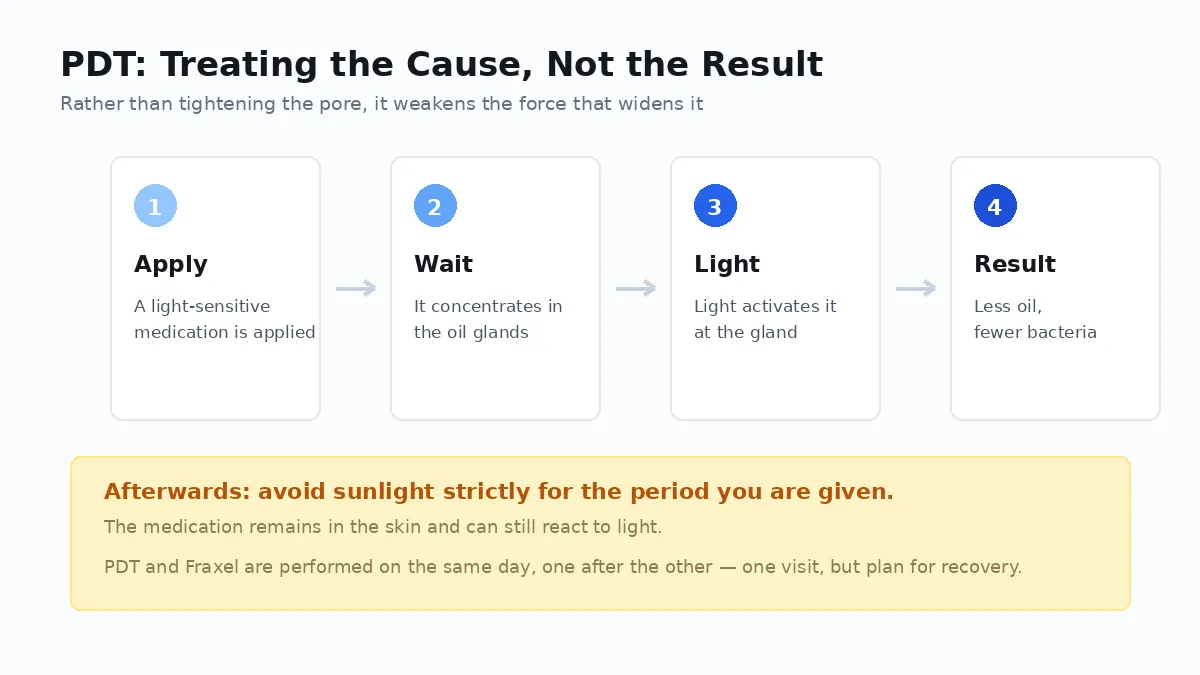 PDT: Treating the Cause, Not the Result

Rather than tightening the pore, it weakens the force that widens it

1

Apply

A light-sensitive medication is applied

2

Wait

It concentrates in the oil glands

3

Light

Light activates it at the gland

4

Result

Less oil, fewer bacteria

Afterwards: avoid sunlight strictly for the period you are given.

The medication remains in the skin and can still react to light.

PDT and Fraxel are performed on the same day, one after the other — one visit, but plan for recovery.